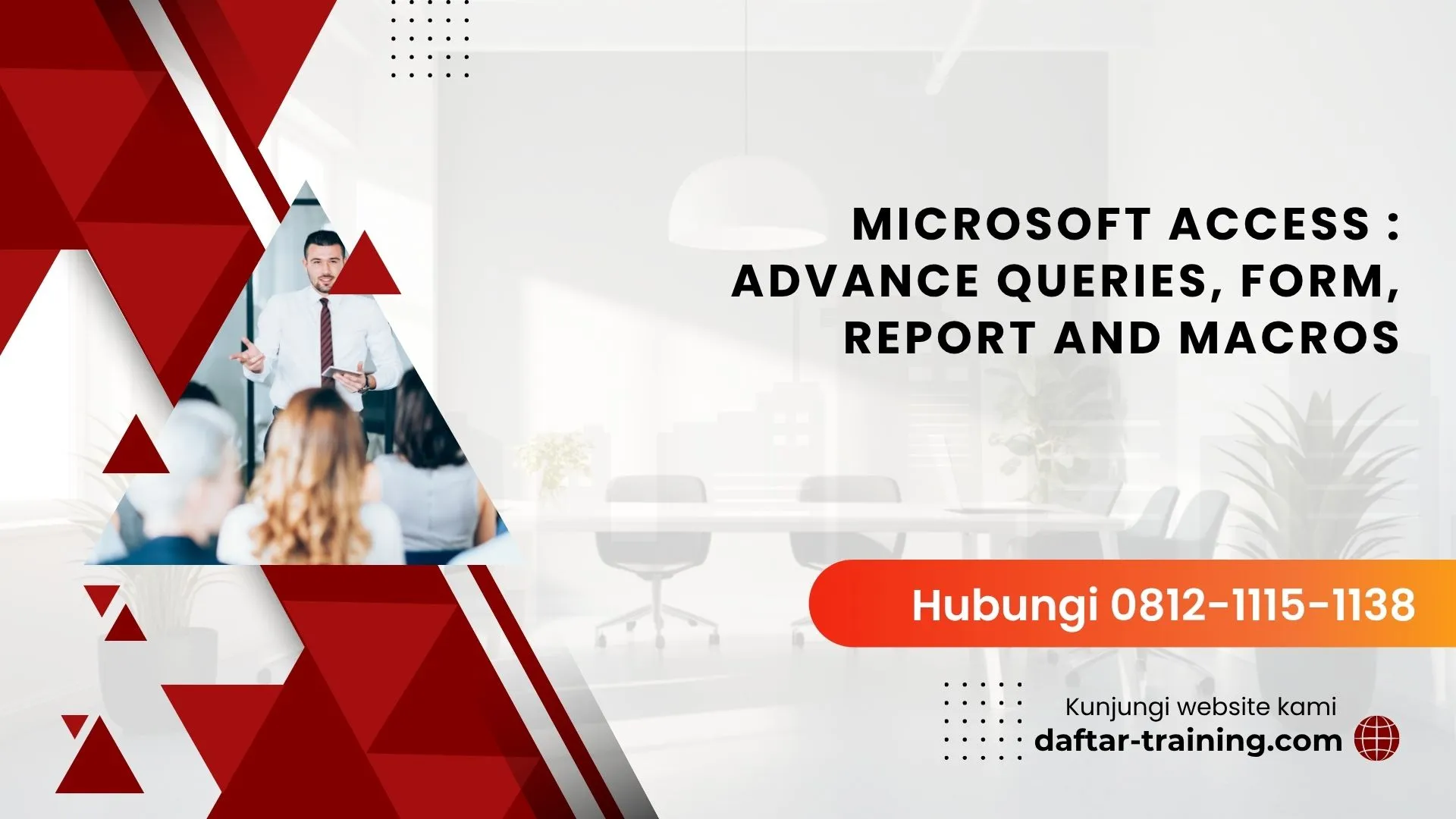 MICROSOFT ACCESS : ADVANCE QUERIES, FORM, REPORT AND MACROS

Hubungi 0812-1115-1138

Kunjungi website kami
daftar-training.com